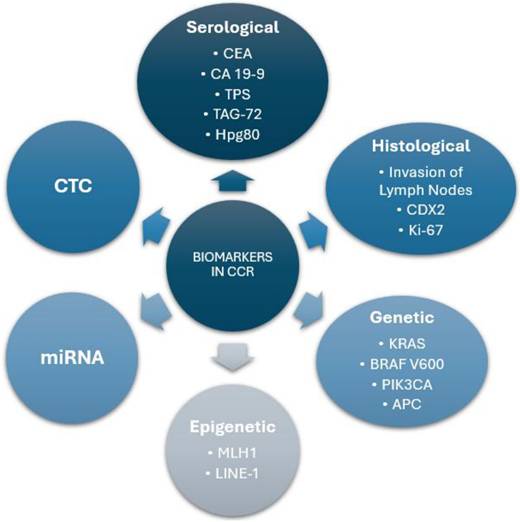 BIOMARKERS IN CCR

Serological
• CEA
• CA 19-9
• TPS
• TAG-72
• Hpg80

Histological
• Invasion of Lymph Nodes
• CDX2
• Ki-67

Genetic
• KRAS
• BRAF V600
• PIK3CA
• APC

Epigenetic
• MLH1
• LINE-1

miRNA

CTC